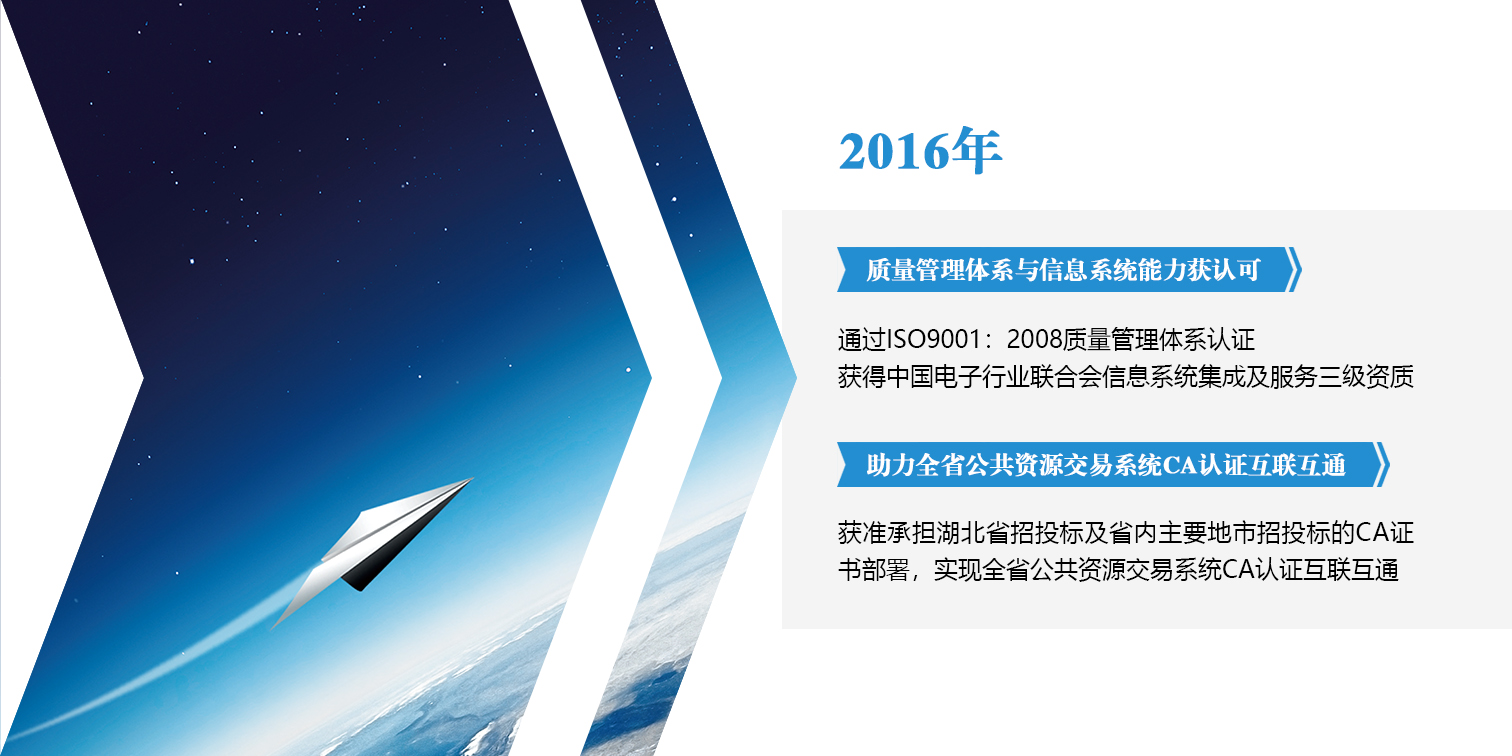 2016年

质量管理体系与信息系统能力获认可

通过ISO9001：2008质量管理体系认证
获得中国电子行业联合会信息系统集成及服务三级资质

助力全省公共资源交易系统CA认证互联互通

获准承担湖北省招投标及省内主要地市招投标的CA证书部署，实现全省公共资源交易系统CA认证互联互通